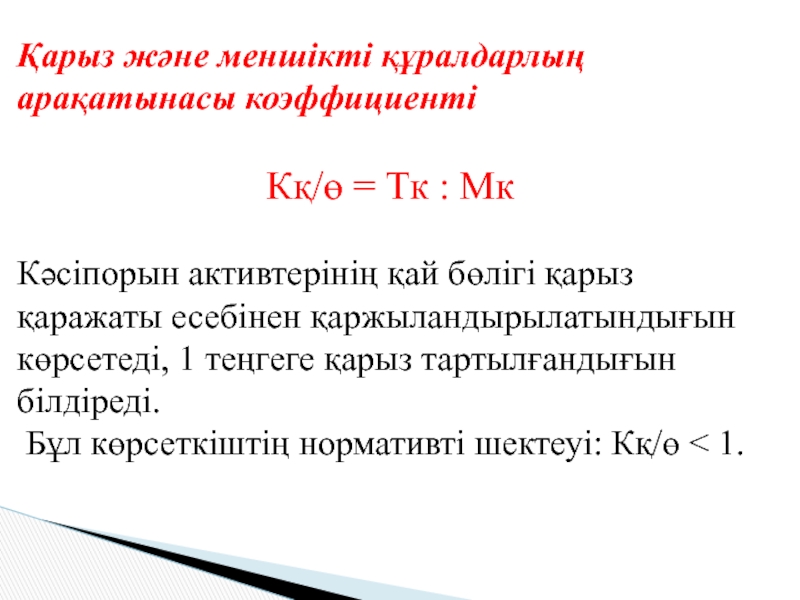 Қарыз және меншікті құралдарлың арақатынасы коэффициенті

Кқ/ө = Тк : Мк

Кәсіпорын активтерінің қай бөлігі қарыз қаражаты есебінен қаржыландырылатындығын көрсетеді, 1 теңгеге қарыз тартылғандығын білдіреді.
 Бұл көрсеткіштің нормативті шектеуі: Кқ/ө < 1.